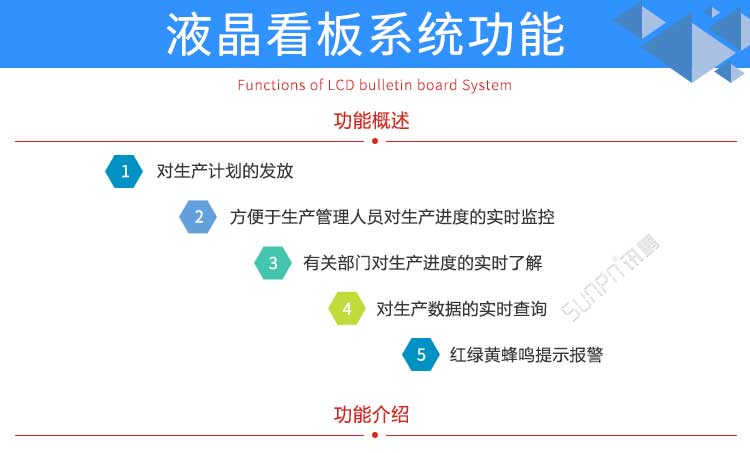 液晶看板系统功能

Functions of LCD bulletin board System

功能概述

1 对生产计划的发放

2 方便于生产管理人员对生产进度的实时监控

3 有关部门对生产进度的实时了解

4 对生产数据的实时查询

5 红绿黄蜂鸣提示报警

SUNPN 讯鹏

功能介绍